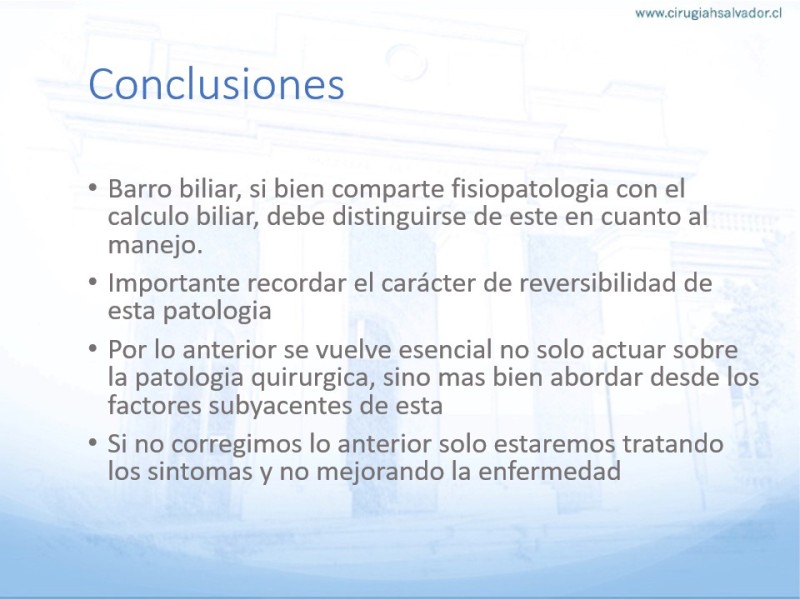 www.cirugiahsalvador.cl

Conclusiones

• Barro biliar, si bien comparte fisiopatologia con el calculo biliar, debe distinguirse de este en cuanto al manejo.

• Importante recordar el carácter de reversibilidad de esta patologia

• Por lo anterior se vuelve esencial no solo actuar sobre la patologia quirurgica, sino mas bien abordar desde los factores subyacentes de esta

• Si no corregimos lo anterior solo estaremos tratando los sintomas y no mejorando la enfermedad